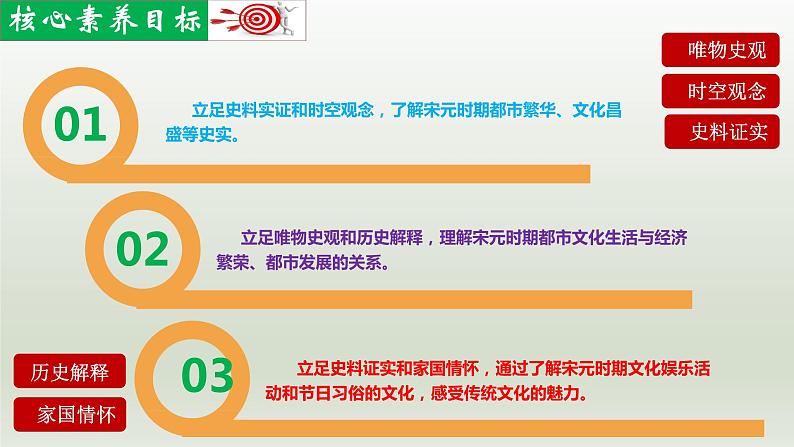 核心素养目标

唯物史观

时空观念

史料证实

01

立足史料实证和时空观念，了解宋元时期都市繁华、文化昌盛等史实。

02

立足唯物史观和历史解释，理解宋元时期都市文化生活与经济繁荣、都市发展的关系。

03

立足史料证实和家国情怀，通过了解宋元时期文化娱乐活动和节日习俗的文化，感受传统文化的魅力。

历史解释

家国情怀